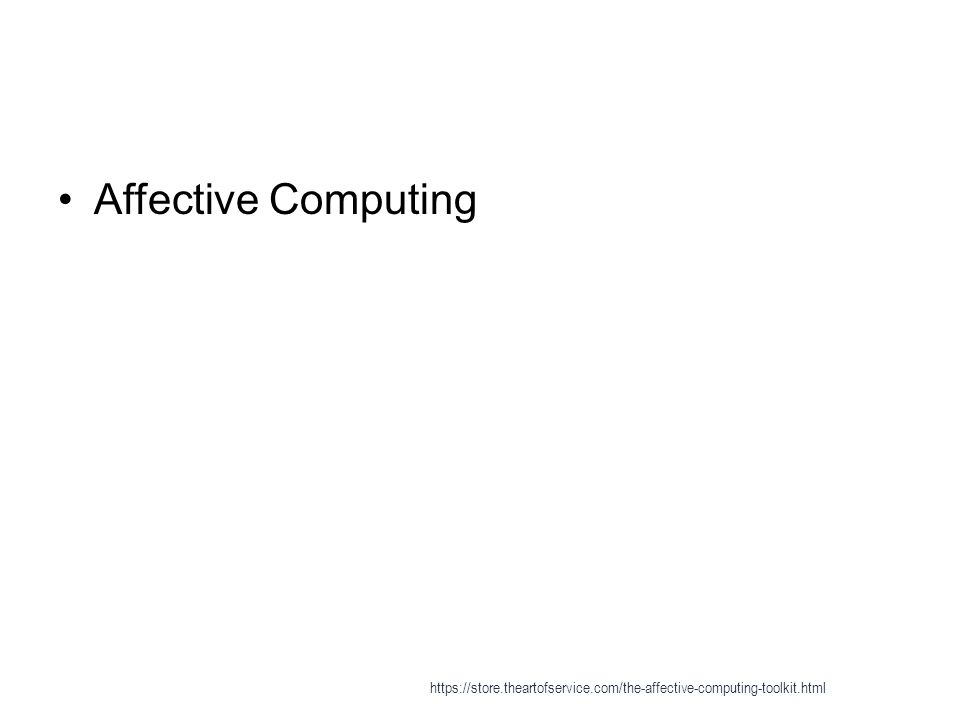 • Affective Computing

https://store.theartofservice.com/the-affective-computing-toolkit.html